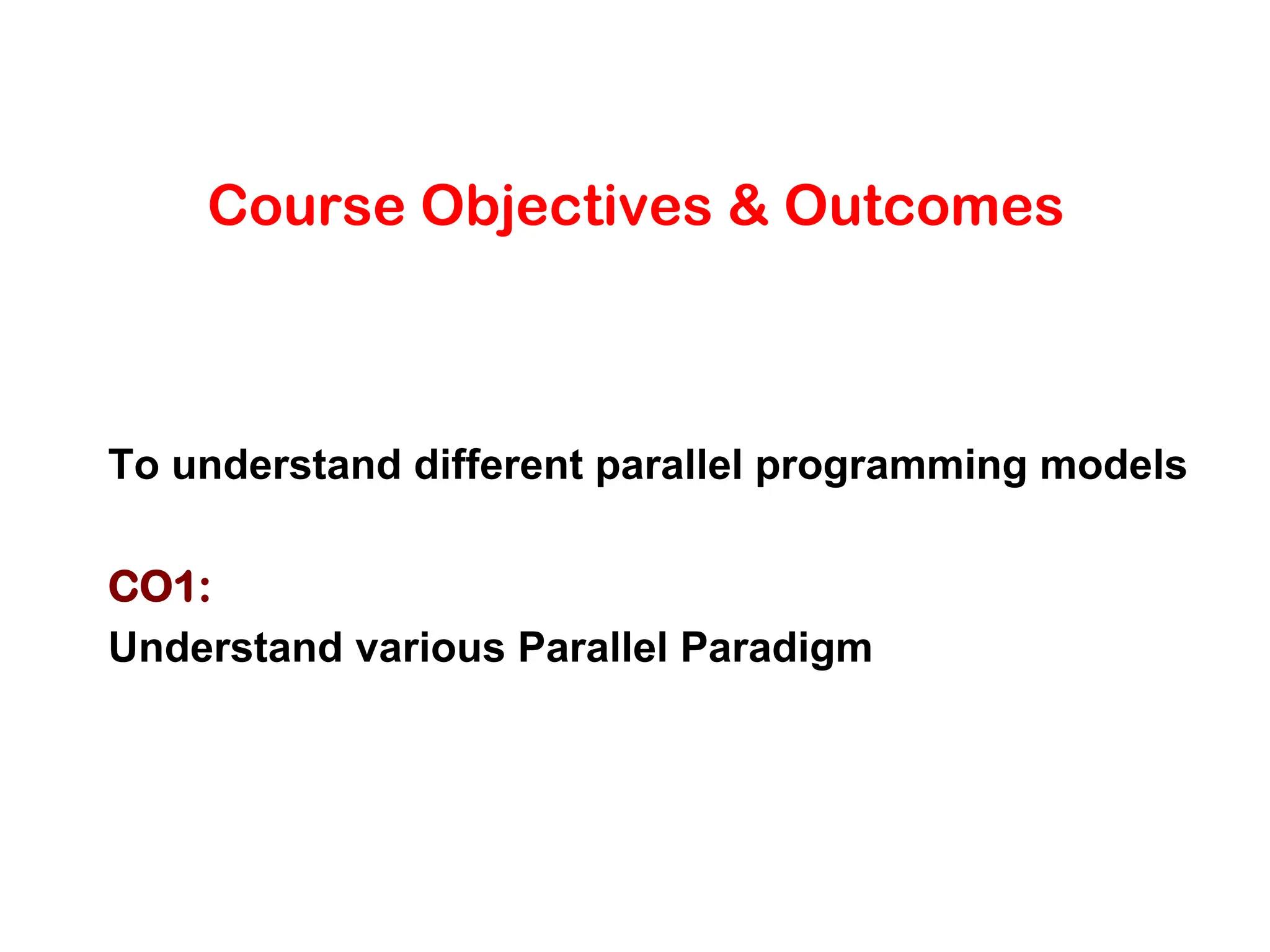 Course Objectives & Outcomes

To understand different parallel programming models

CO1:
Understand various Parallel Paradigm